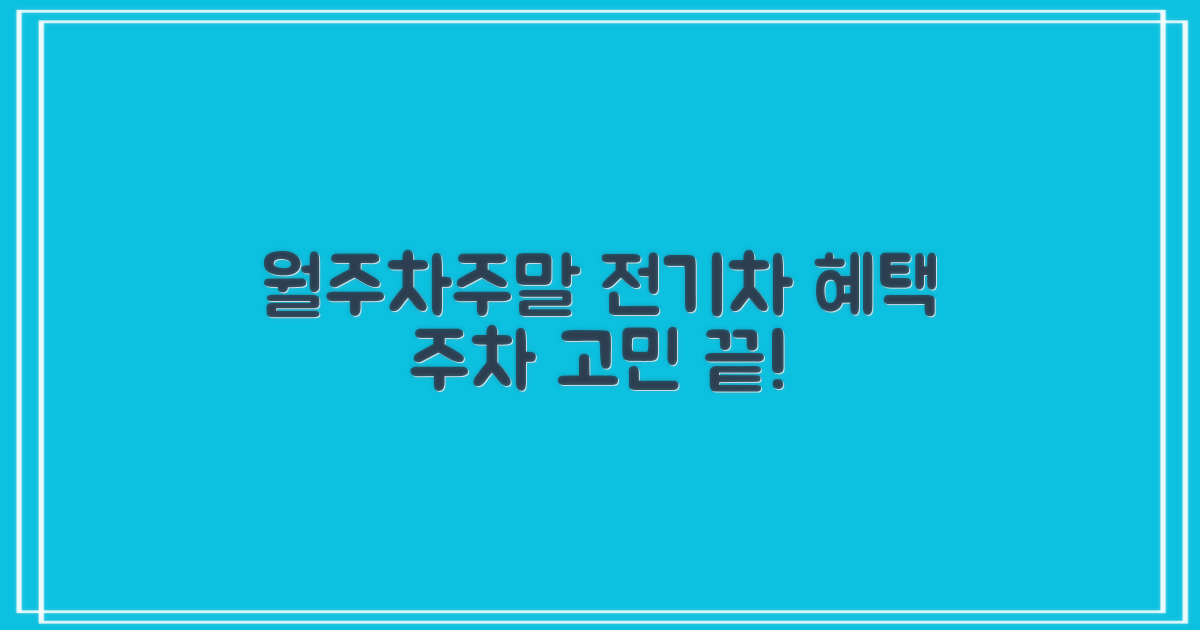 월주차주말 전기차 혜택
주차 고민 끝!